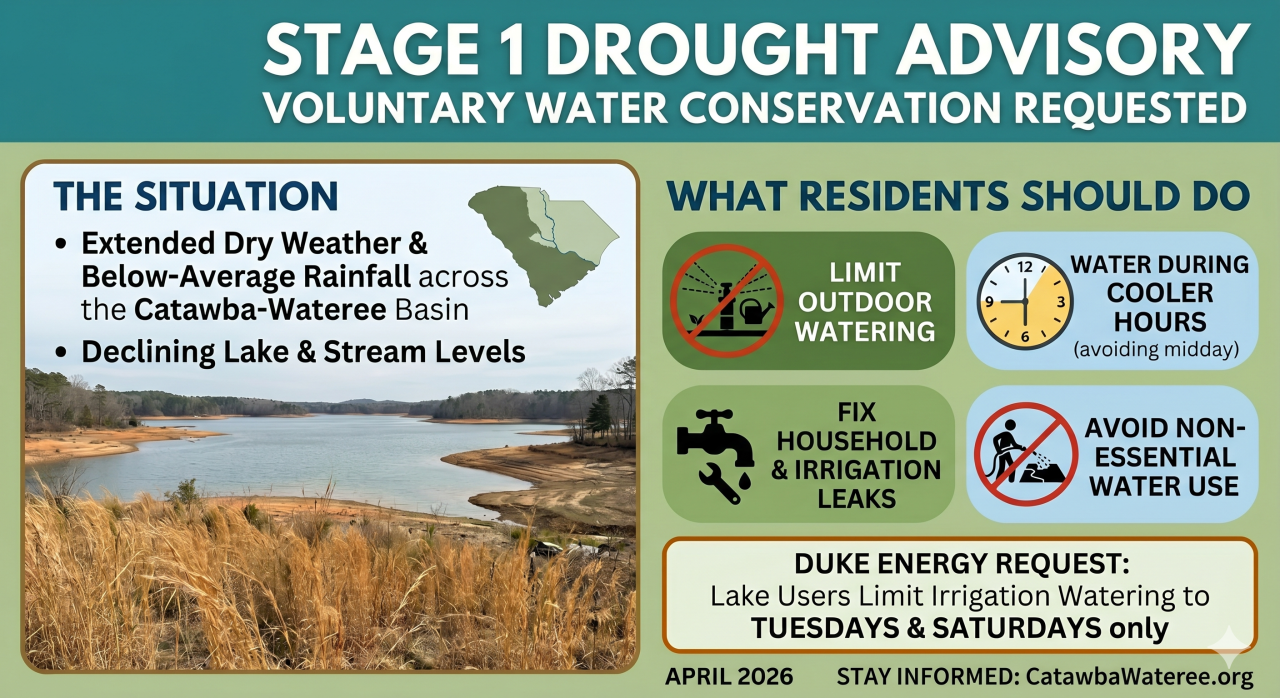 STAGE 1 DROUGHT ADVISORY
VOLUNTARY WATER CONSERVATION REQUESTED

THE SITUATION

• Extended Dry Weather & Below-Average Rainfall across the Catawba-Wateree Basin
• Declining Lake & Stream Levels

WHAT RESIDENTS SHOULD DO

LIMIT OUTDOOR WATERING

12 3 6 9

WATER DURING COOLER HOURS (avoiding midday)

FIX HOUSEHOLD & IRRIGATION LEAKS

AVOID NON-ESSENTIAL WATER USE

DUKE ENERGY REQUEST:
Lake Users Limit Irrigation Watering to
TUESDAYS & SATURDAYS only

APRIL 2026

STAY INFORMED: CatawbaWateree.org